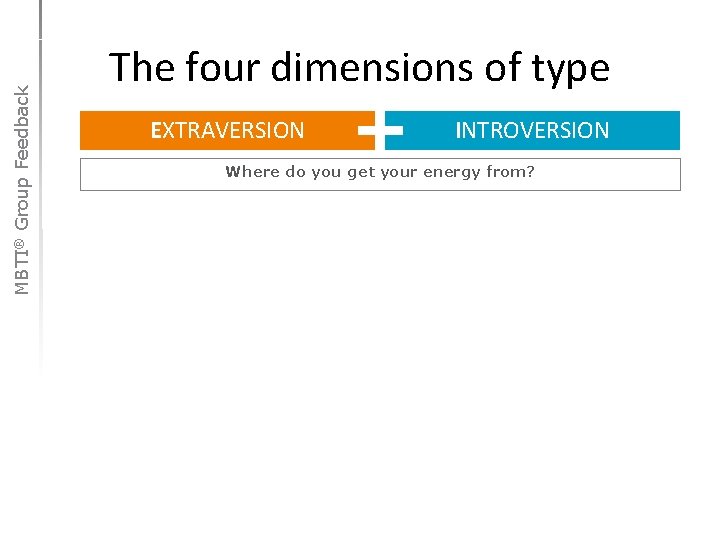 MBTI® Group Feedback

The four dimensions of type

EXTRAVERSION

INTROVERSION

Where do you get your energy from?